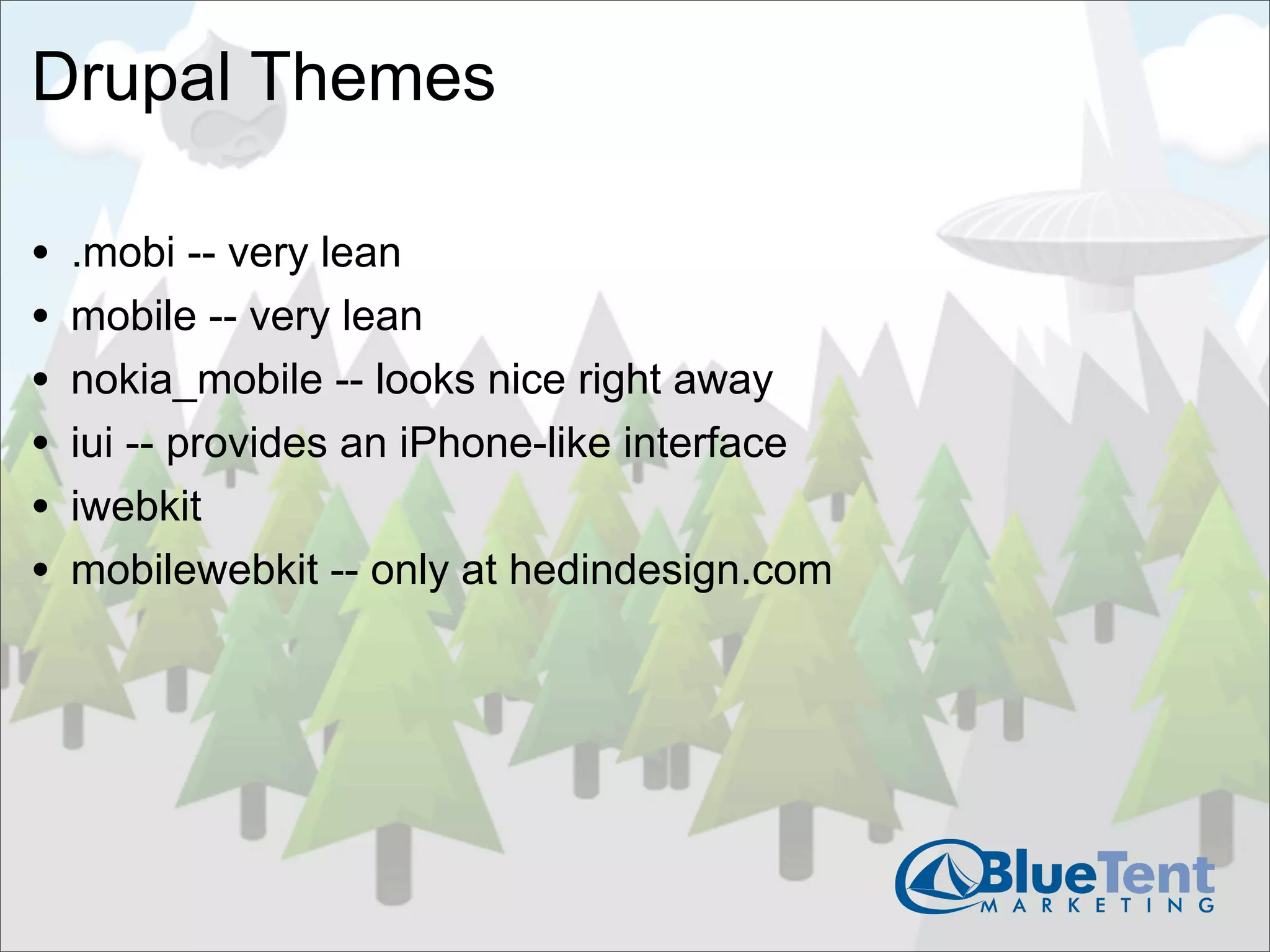 Drupal Themes

• .mobi -- very lean
• mobile -- very lean
• nokia_mobile -- looks nice right away
• iui -- provides an iPhone-like interface
• iwebkit
• mobilewebkit -- only at hedindesign.com

BlueTent MARKETING